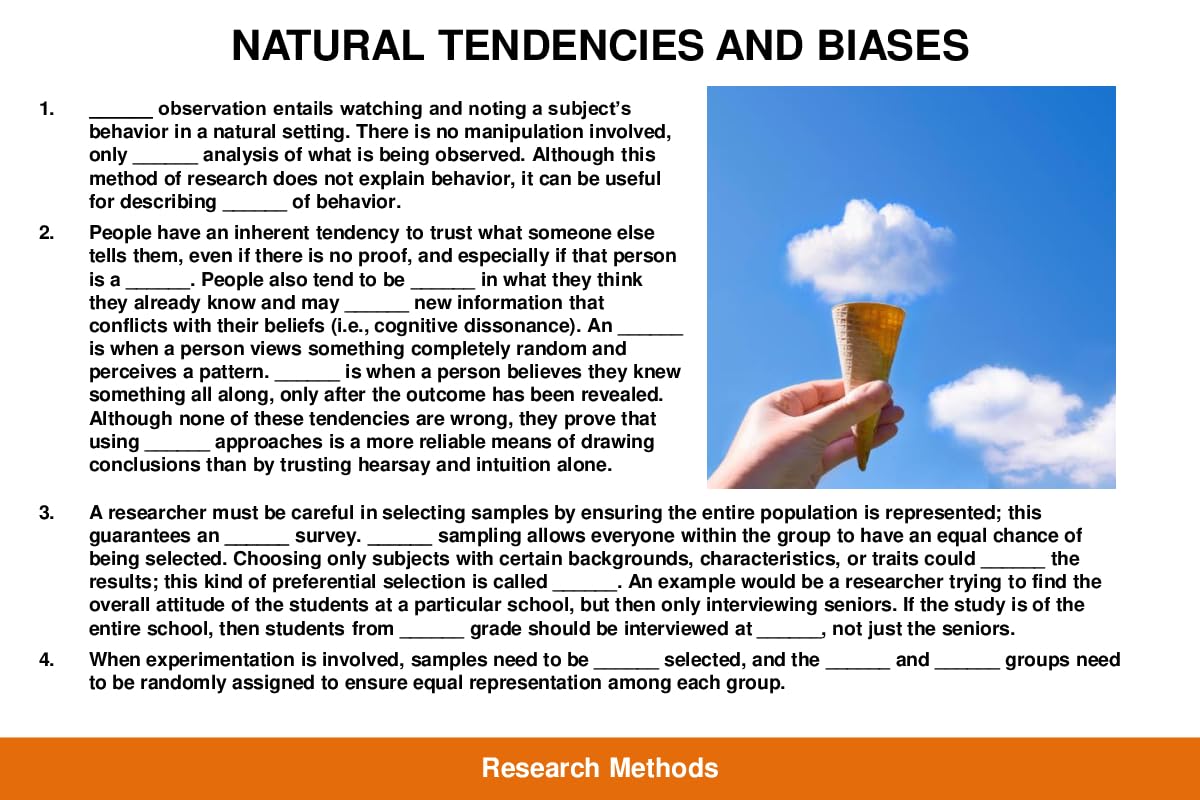 NATURAL TENDENCIES AND BIASES

1. ______ observation entails watching and noting a subject's behavior in a natural setting. There is no manipulation involved, only ______ analysis of what is being observed. Although this method of research does not explain behavior, it can be useful for describing ______ of behavior.

2. People have an inherent tendency to trust what someone else tells them, even if there is no proof, and especially if that person is a ______. People also tend to be ______ in what they think they already know and may ______ new information that conflicts with their beliefs (i.e., cognitive dissonance). An ______ is when a person views something completely random and perceives a pattern. ______ is when a person believes they knew something all along, only after the outcome has been revealed. Although none of these tendencies are wrong, they prove that using ______ approaches is a more reliable means of drawing conclusions than by trusting hearsay and intuition alone.

3. A researcher must be careful in selecting samples by ensuring the entire population is represented; this guarantees an ______ survey. ______ sampling allows everyone within the group to have an equal chance of being selected. Choosing only subjects with certain backgrounds, characteristics, or traits could ______ the results; this kind of preferential selection is called ______. An example would be a researcher trying to find the overall attitude of the students at a particular school, but then only interviewing seniors. If the study is of the entire school, then students from ______ grade should be interviewed at ______, not just the seniors.

4. When experimentation is involved, samples need to be ______ selected, and the ______ and ______ groups need to be randomly assigned to ensure equal representation among each group.

Research Methods